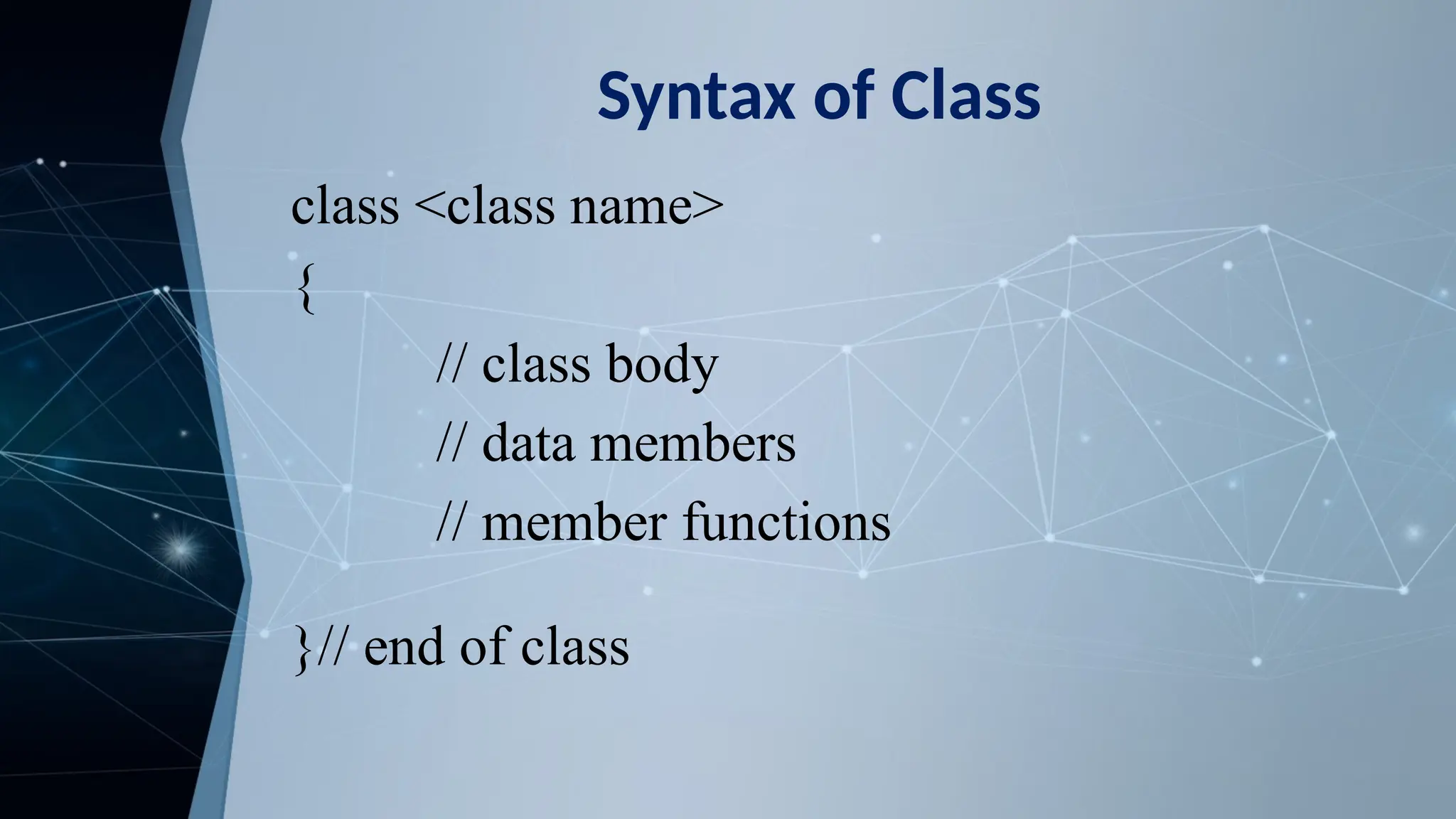 Syntax of Class

class <class name>

{

// class body

// data members

// member functions

}// end of class